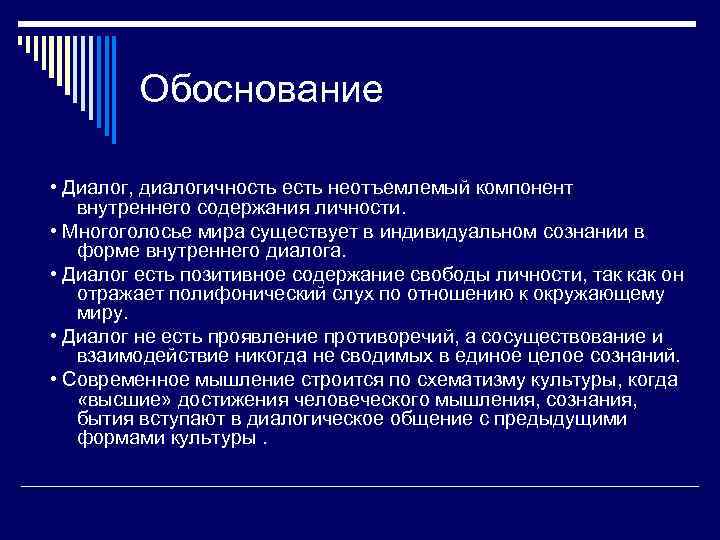 Обоснование

• Диалог, диалогичность есть неотъемлемый компонент внутреннего содержания личности.

• Многоголосье мира существует в индивидуальном сознании в форме внутреннего диалога.

• Диалог есть позитивное содержание свободы личности, так как он отражает полифонический слух по отношению к окружающему миру.

• Диалог не есть проявление противоречий, а сосуществование и взаимодействие никогда не сводимых в единое целое сознаний.

• Современное мышление строится по схематизму культуры, когда «высшие» достижения человеческого мышления, сознания, бытия вступают в диалогическое общение с предыдущими формами культуры .